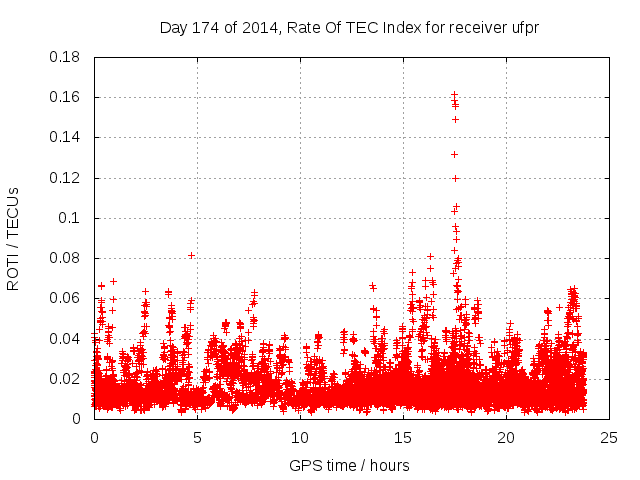 Day 174 of 2014, Rate Of TEC Index for receiver ufpr

ROTI / TECUs

0.18
0.16
0.14
0.12
0.1
0.08
0.06
0.04
0.02
0

0
5
10
15
20
25

GPS time / hours